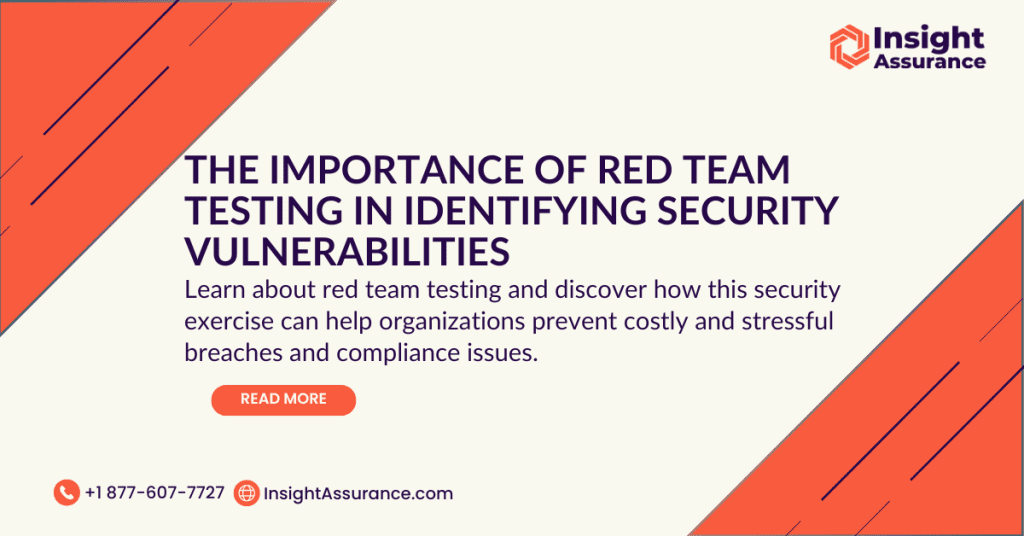 Insight Assurance

THE IMPORTANCE OF RED TEAM TESTING IN IDENTIFYING SECURITY VULNERABILITIES

Learn about red team testing and discover how this security exercise can help organizations prevent costly and stressful breaches and compliance issues.

READ MORE

+1 877-607-7727 InsightAssurance.com